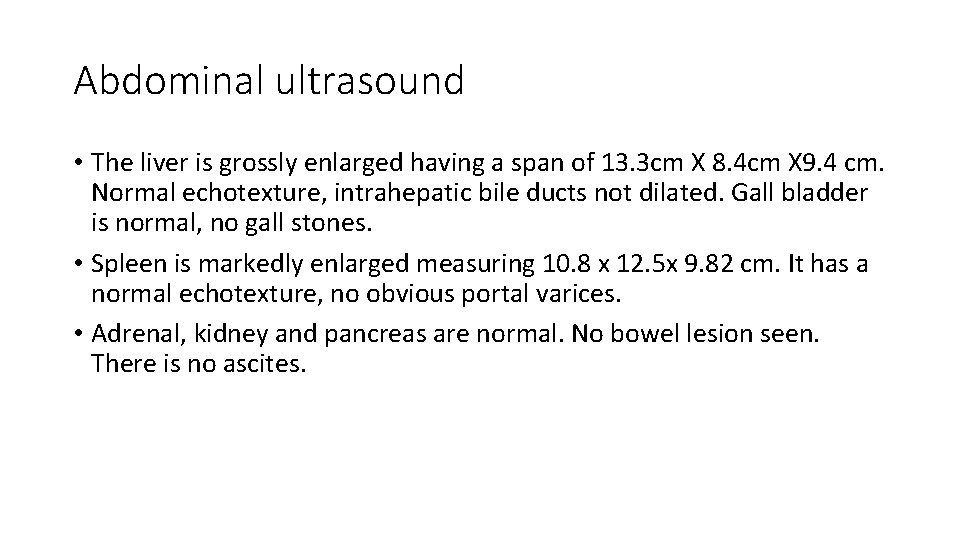 Abdominal ultrasound

• The liver is grossly enlarged having a span of 13.3cm X 8.4cm X9.4 cm. Normal echotexture, intrahepatic bile ducts not dilated. Gall bladder is normal, no gall stones.

• Spleen is markedly enlarged measuring 10.8 x 12.5x 9.82 cm. It has a normal echotexture, no obvious portal varices.

• Adrenal, kidney and pancreas are normal. No bowel lesion seen. There is no ascites.